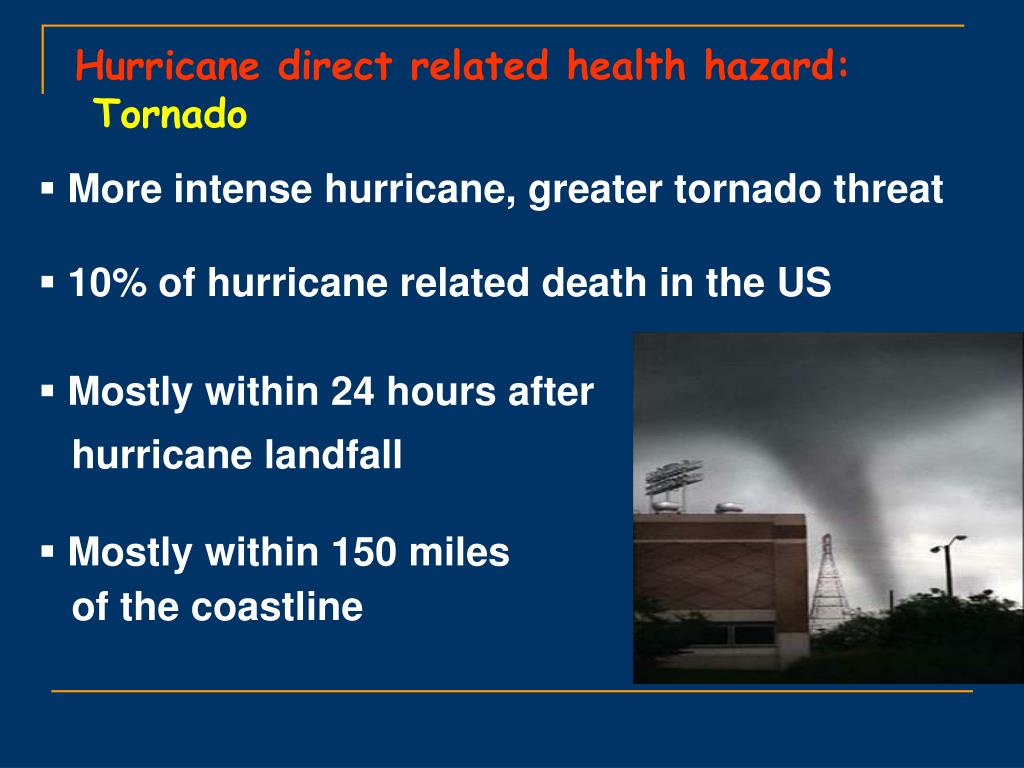 Hurricane direct related health hazard:
Tornado

▪ More intense hurricane, greater tornado threat

▪ 10% of hurricane related death in the US

▪ Mostly within 24 hours after hurricane landfall

▪ Mostly within 150 miles of the coastline